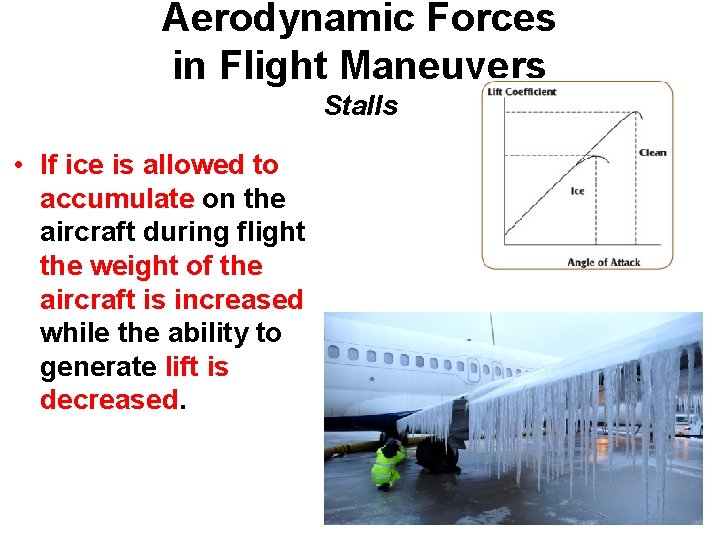 Aerodynamic Forces in Flight Maneuvers

Stalls

• If ice is allowed to accumulate on the aircraft during flight the weight of the aircraft is increased while the ability to generate lift is decreased.

Lift Coefficient

Clean

Ice

Angle of Attack